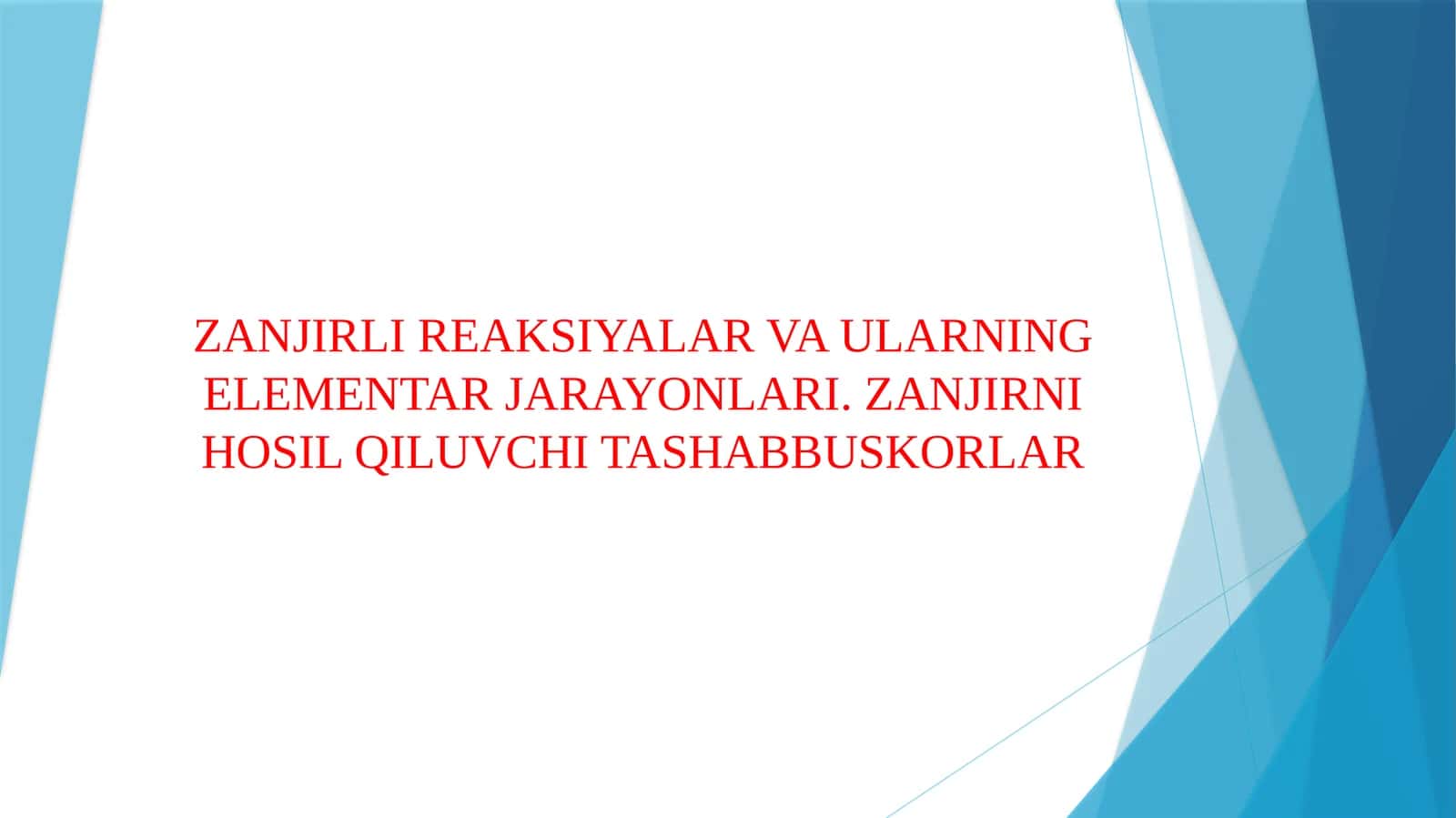 ZANJIRLI REAKSIYALAR VA ULARNING ELEMENTAR JARAYONLARI. ZANJIRNI HOSIL QILUVCHI TASHABBUSKORLAR